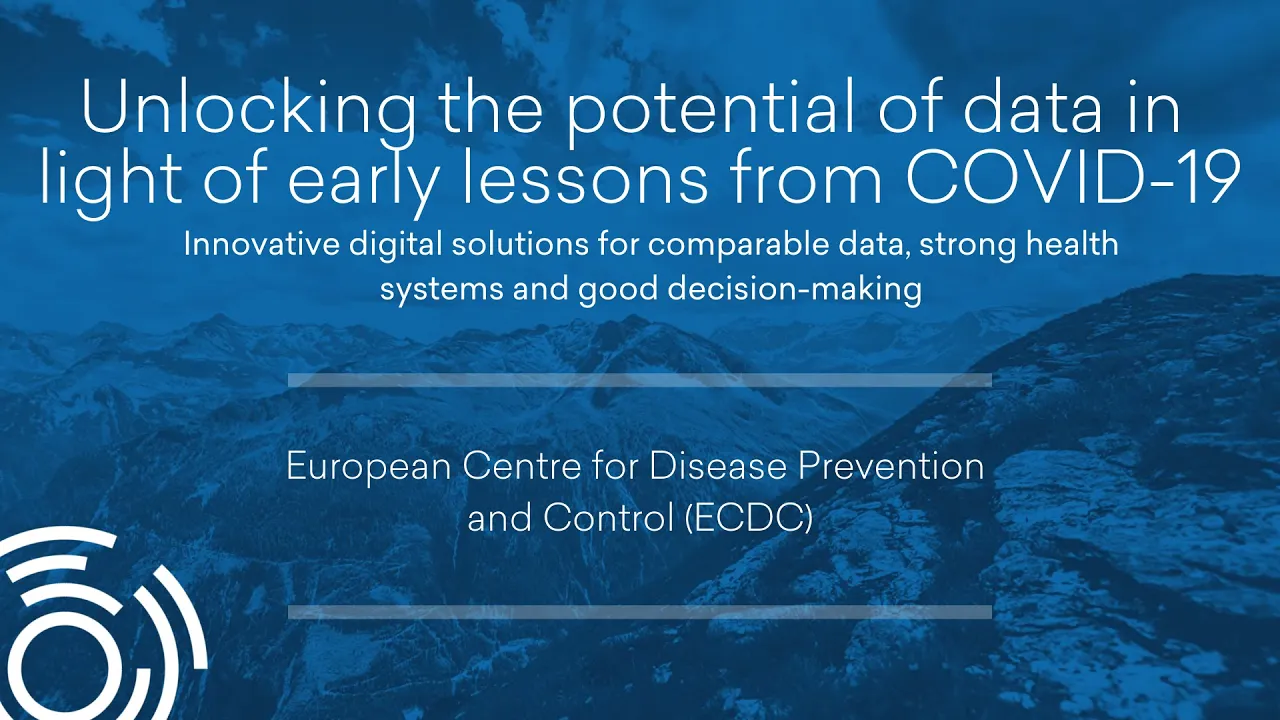 Unlocking the potential of data in light of early lessons from COVID-19

Innovative digital solutions for comparable data, strong health systems and good decision-making

European Centre for Disease Prevention and Control (ECDC)